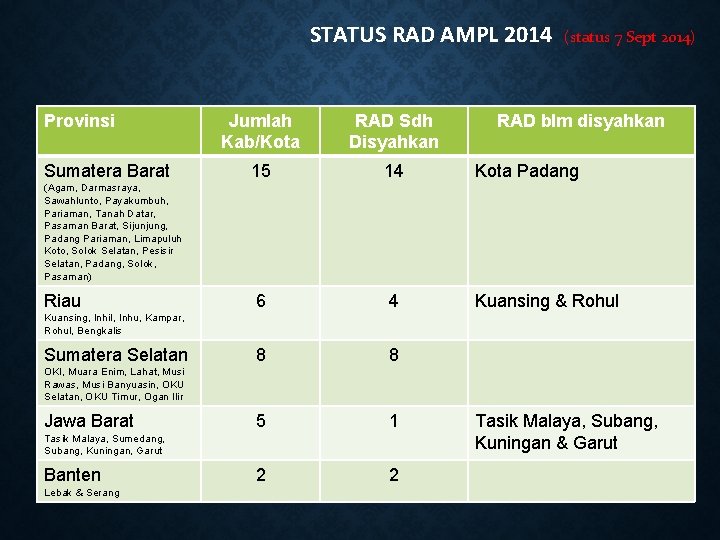 STATUS RAD AMPL 2014 (status 7 Sept 2014)

| Provinsi | Jumlah Kab/Kota | RAD Sdh Disyahkan | RAD blm disyahkan |
|---|---|---|---|
| Sumatera Barat (Agam, Darmasraya, Sawahlunto, Payakumbuh, Pariaman, Tanah Datar, Pasaman Barat, Sijunjung, Padang Pariaman, Limapuluh Koto, Solok Selatan, Pesisir Selatan, Padang, Solok, Pasaman) | 15 | 14 | Kota Padang |
| Riau Kuansing, Inhil, Inhu, Kampar, Rohul, Bengkalis | 6 | 4 | Kuansing & Rohul |
| Sumatera Selatan OKI, Muara Enim, Lahat, Musi Rawas, Musi Banyuasin, OKU Selatan, OKU Timur, Ogan Ilir | 8 | 8 | |
| Jawa Barat Tasik Malaya, Sumedang, Subang, Kuningan, Garut | 5 | 1 | Tasik Malaya, Subang, Kuningan & Garut |
| Banten Lebak & Serang | 2 | 2 | |